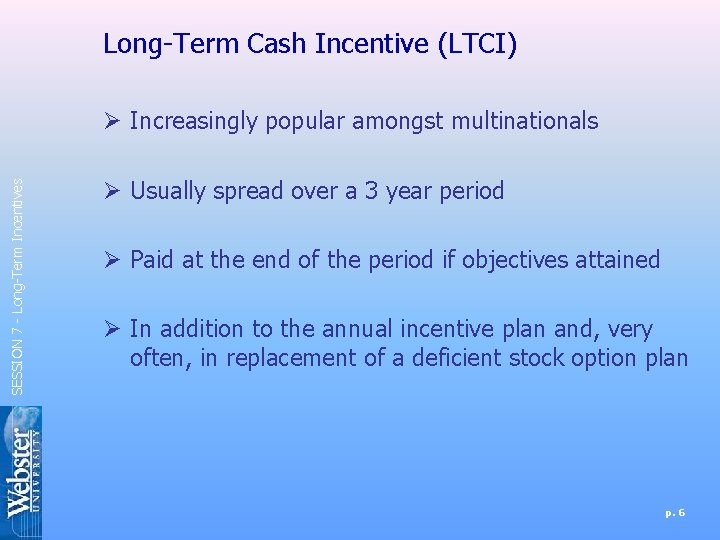 Long-Term Cash Incentive (LTCI)

➢ Increasingly popular amongst multinationals

➢ Usually spread over a 3 year period

➢ Paid at the end of the period if objectives attained

➢ In addition to the annual incentive plan and, very often, in replacement of a deficient stock option plan

SESSION 7 - Long-Term Incentives

Webster UNIVERSITY

p. 6